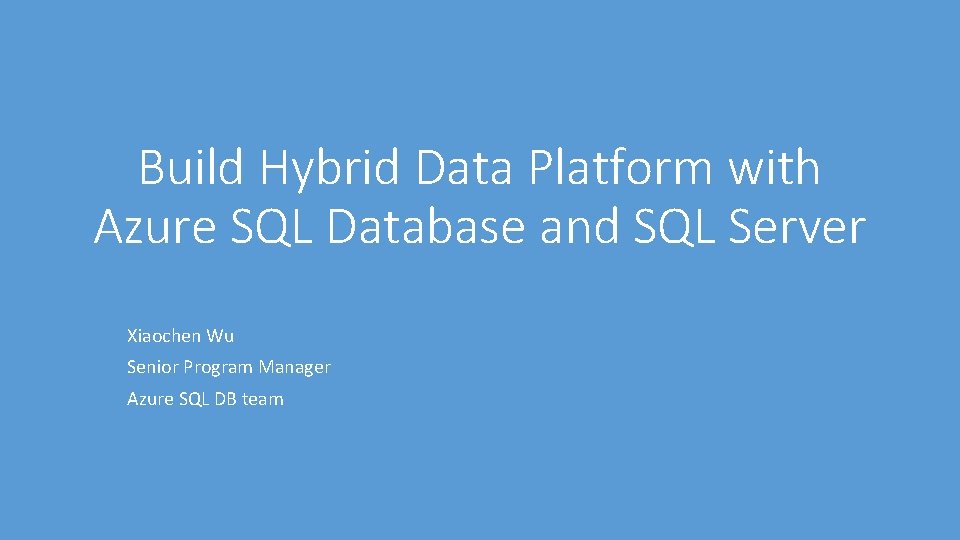 Build Hybrid Data Platform with Azure SQL Database and SQL Server

Xiaochen Wu
Senior Program Manager
Azure SQL DB team